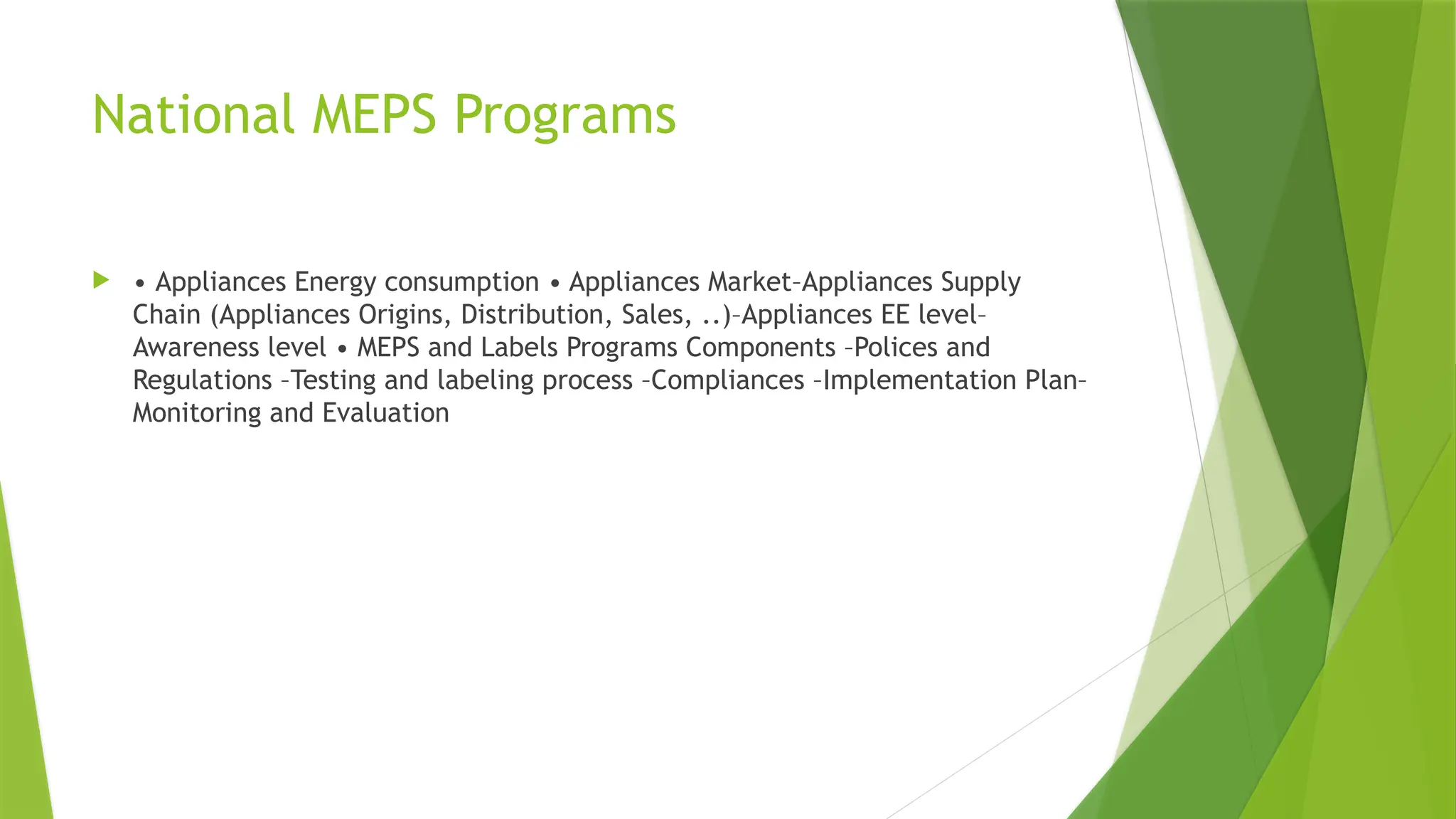 National MEPS Programs

• Appliances Energy consumption • Appliances Market–Appliances Supply Chain (Appliances Origins, Distribution, Sales, ..)–Appliances EE level–Awareness level • MEPS and Labels Programs Components –Polices and Regulations –Testing and labeling process –Compliances –Implementation Plan–Monitoring and Evaluation